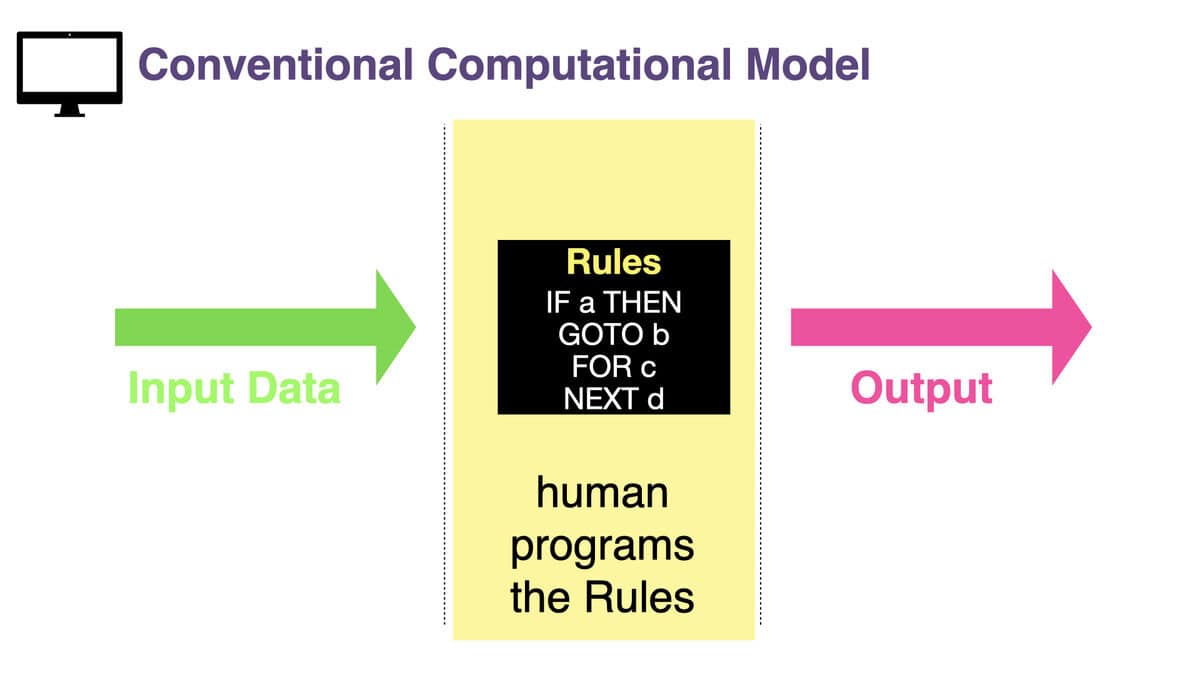 Conventional Computational Model

Input Data

Rules
IF a THEN
GOTO b
FOR c
NEXT d

human programs the Rules

Output